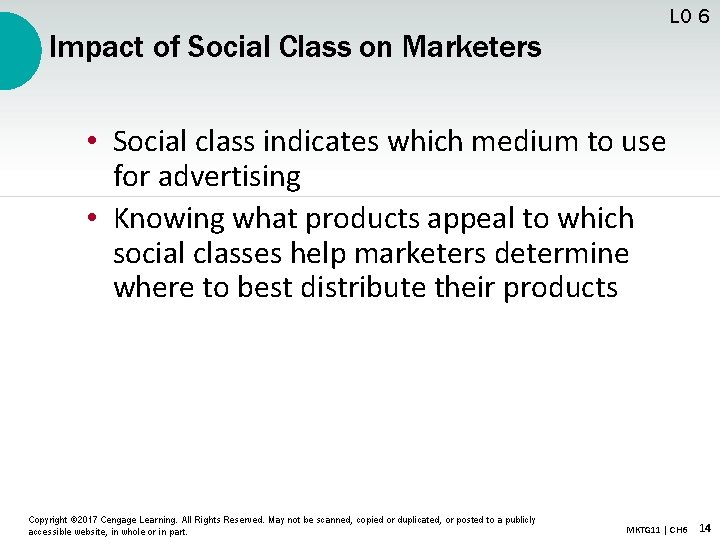 LO 6

Impact of Social Class on Marketers

• Social class indicates which medium to use for advertising

• Knowing what products appeal to which social classes help marketers determine where to best distribute their products

Copyright ©2017 Cengage Learning. All Rights Reserved. May not be scanned, copied or duplicated, or posted to a publicly accessible website, in whole or in part.

MKTG11 | CH6 14